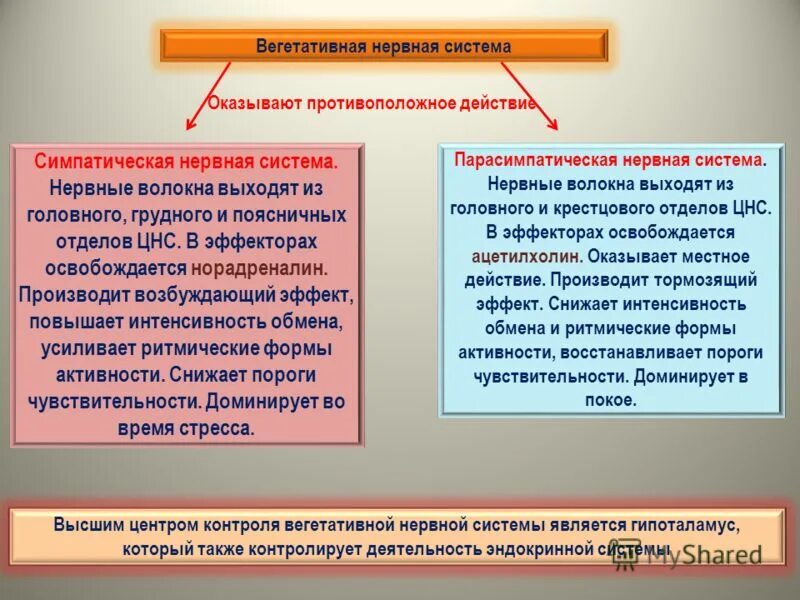 Вегетативная нервная система

Оказывают противоположное действие

Симпатическая нервная система. Нервные волокна выходят из головного, грудного и поясничных отделов ЦНС. В эффекторах освобождается норадреналин. Производит возбуждающий эффект, повышает интенсивность обмена, усиливает ритмические формы активности. Снижает пороги чувствительности. Доминирует во время стресса.

Парасимпатическая нервная система. Нервные волокна выходят из головного и крестцового отделов ЦНС. В эффекторах освобождается ацетилхолин. Оказывает местное действие. Производит тормозящий эффект. Снижает интенсивность обмена и ритмические формы активности, восстанавливает пороги чувствительности. Доминирует в покое.

Высшим центром контроля вегетативной нервной системы является гипоталамус, который также контролирует деятельность эндокринной системы

MyShared